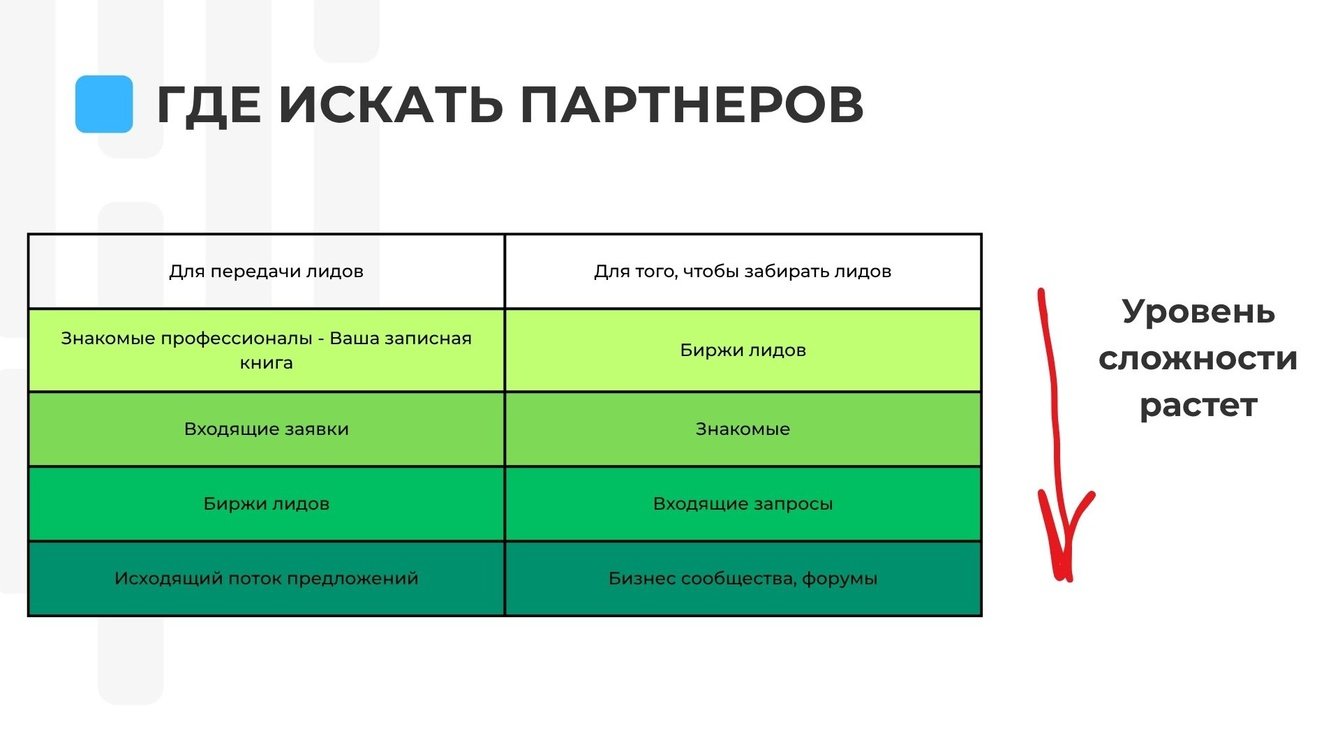 ГДЕ ИСКАТЬ ПАРТНЕРОВ

| Для передачи лидов | Для того, чтобы забирать лидов |
|---|---|
| Знакомые профессионалы - Ваша записная книга | Биржи лидов |
| Входящие заявки | Знакомые |
| Биржи лидов | Входящие запросы |
| Исходящий поток предложений | Бизнес сообщества, форумы |

Уровень сложности растет